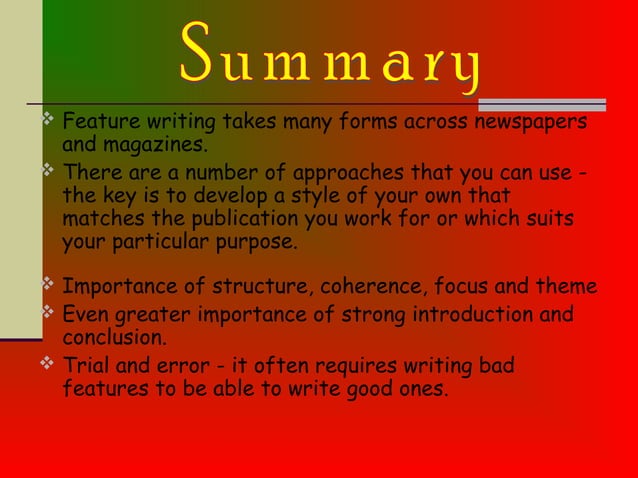 Summary

❖ Feature writing takes many forms across newspapers and magazines.
❖ There are a number of approaches that you can use - the key is to develop a style of your own that matches the publication you work for or which suits your particular purpose.

❖ Importance of structure, coherence, focus and theme
❖ Even greater importance of strong introduction and conclusion.
❖ Trial and error - it often requires writing bad features to be able to write good ones.